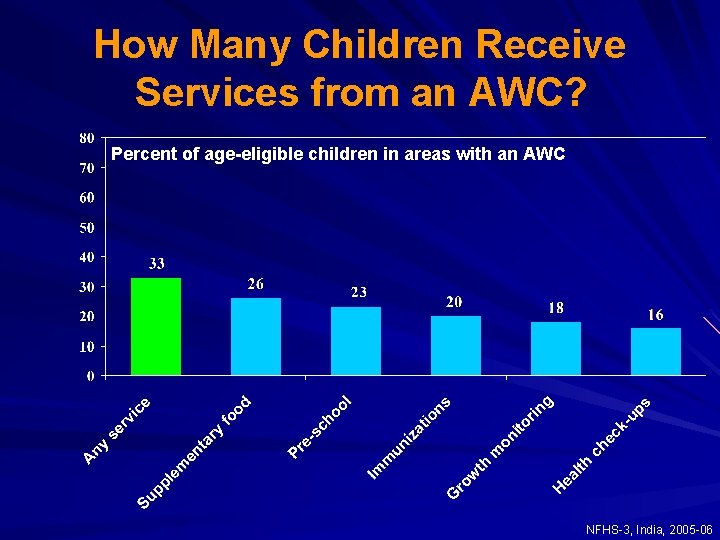 How Many Children Receive Services from an AWC?

Percent of age-eligible children in areas with an AWC

80
70
60
50
40
30
20
10
0

33
26
23
20
18
16

Any service
Supplementary food
Pre-school
Immunizations
Growth monitoring
Health check-ups

NFHS-3, India, 2005-06